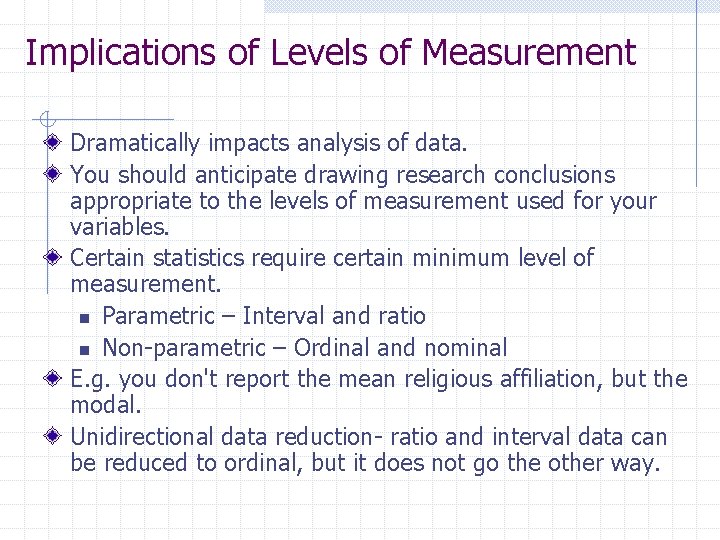 Implications of Levels of Measurement

Dramatically impacts analysis of data.

You should anticipate drawing research conclusions appropriate to the levels of measurement used for your variables.

Certain statistics require certain minimum level of measurement.

Parametric – Interval and ratio

Non-parametric – Ordinal and nominal

E.g. you don't report the mean religious affiliation, but the modal.

Unidirectional data reduction- ratio and interval data can be reduced to ordinal, but it does not go the other way.